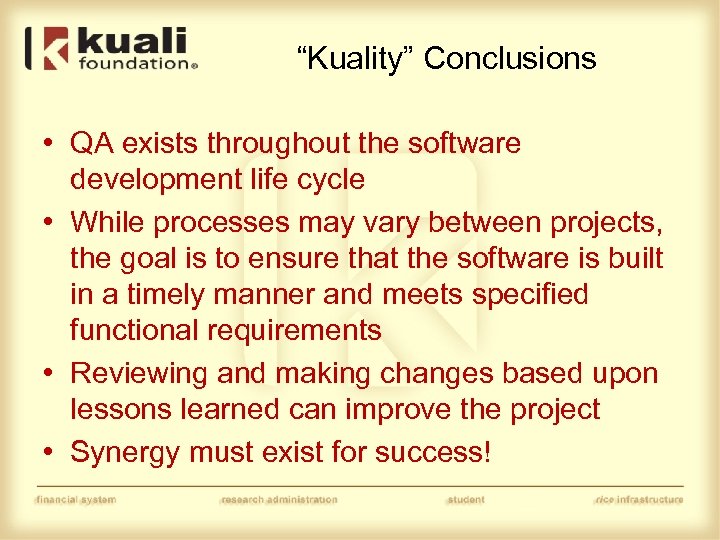 kuali foundation®

“Kuality” Conclusions

• QA exists throughout the software development life cycle
• While processes may vary between projects, the goal is to ensure that the software is built in a timely manner and meets specified functional requirements
• Reviewing and making changes based upon lessons learned can improve the project
• Synergy must exist for success!

financial system research administration student rice infrastructure